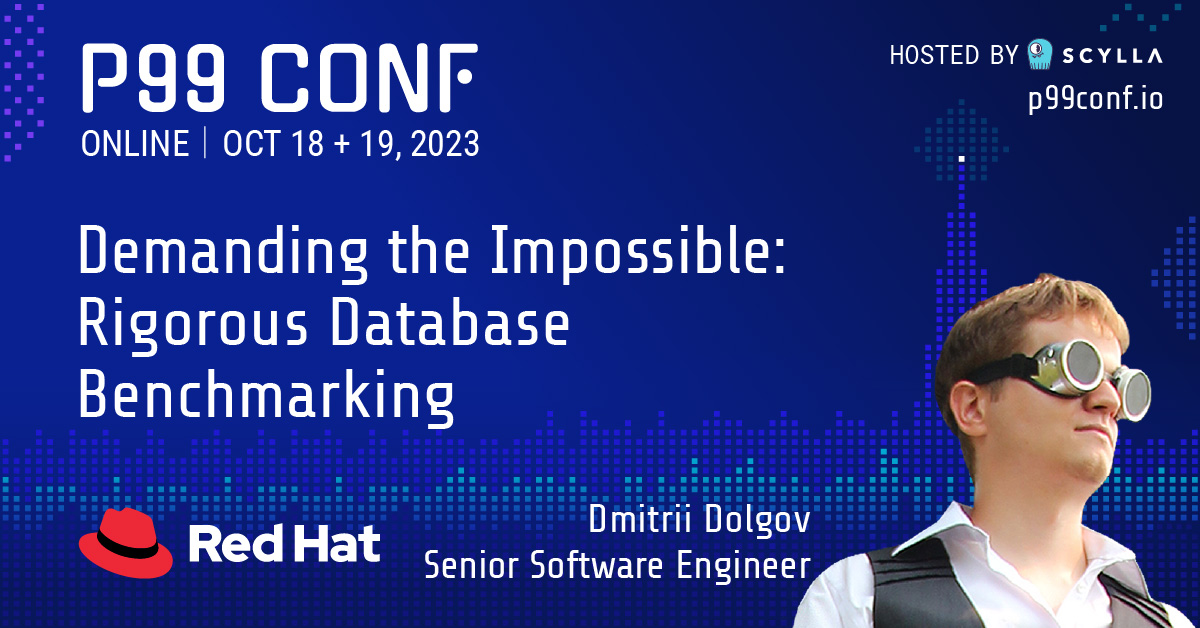 P99 CONF

ONLINE | OCT 18 + 19, 2023

HOSTED BY SCYLLA

p99conf.io

Demanding the Impossible: Rigorous Database Benchmarking

Red Hat

Dmitrii Dolgov
Senior Software Engineer